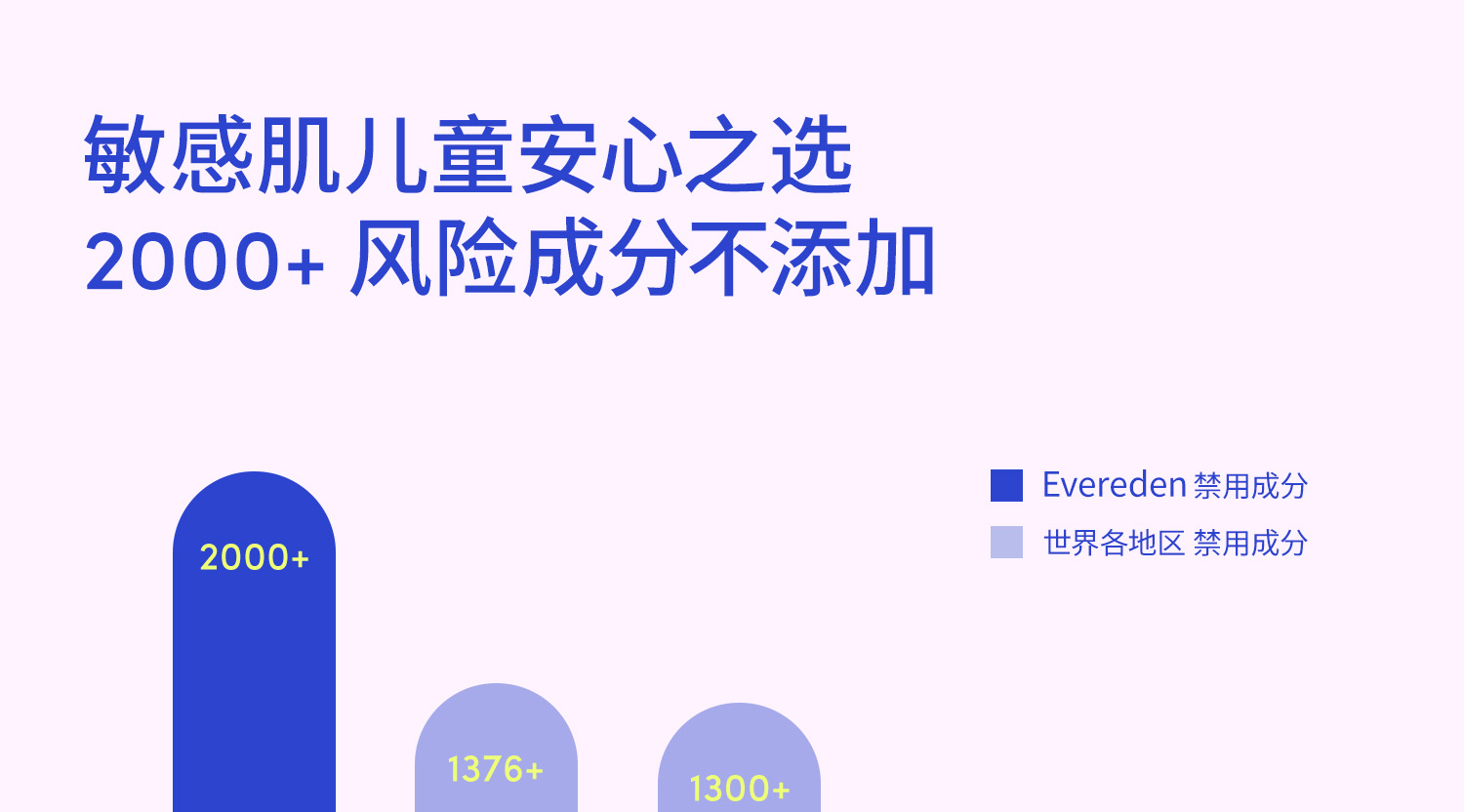 敏感肌儿童安心之选
2000+ 风险成分不添加

Evereden 禁用成分
世界各地区 禁用成分

2000+

1376+

1300+